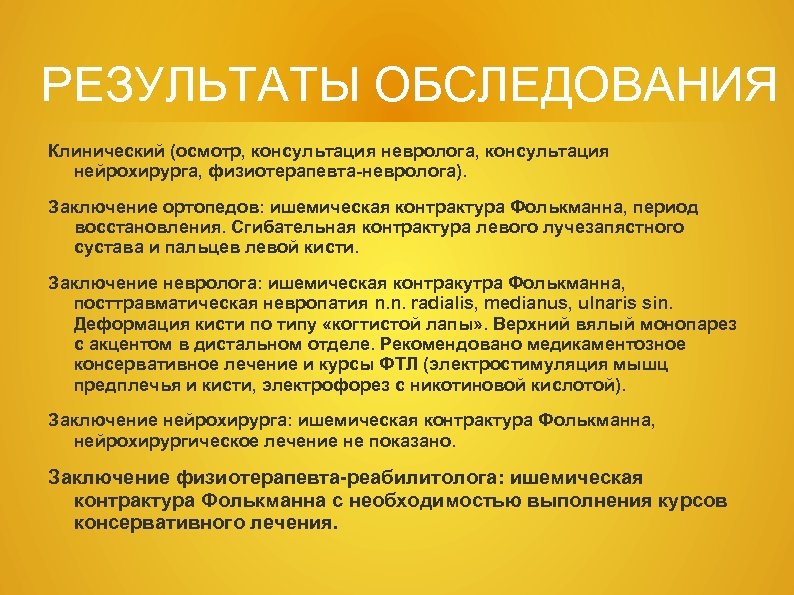 РЕЗУЛЬТАТЫ ОБСЛЕДОВАНИЯ

Клинический (осмотр, консультация невролога, консультация нейрохирурга, физиотерапевта-невролога).

Заключение ортопедов: ишемическая контрактура Фолькманна, период восстановления. Сгибательная контрактура левого лучезапястного сустава и пальцев левой кисти.

Заключение невролога: ишемическая контракутра Фолькманна, посттравматическая невропатия n.n. radialis, medianus, ulnaris sin. Деформация кисти по типу «когтистой лапы». Верхний вялый монопарез с акцентом в дистальном отделе. Рекомендовано медикаментозное консервативное лечение и курсы ФТЛ (электростимуляция мышц предплечья и кисти, электрофорез с никотиновой кислотой).

Заключение нейрохирурга: ишемическая контрактура Фолькманна, нейрохирургическое лечение не показано.

Заключение физиотерапевта-реабилитолога: ишемическая контрактура Фолькманна с необходимостью выполнения курсов консервативного лечения.